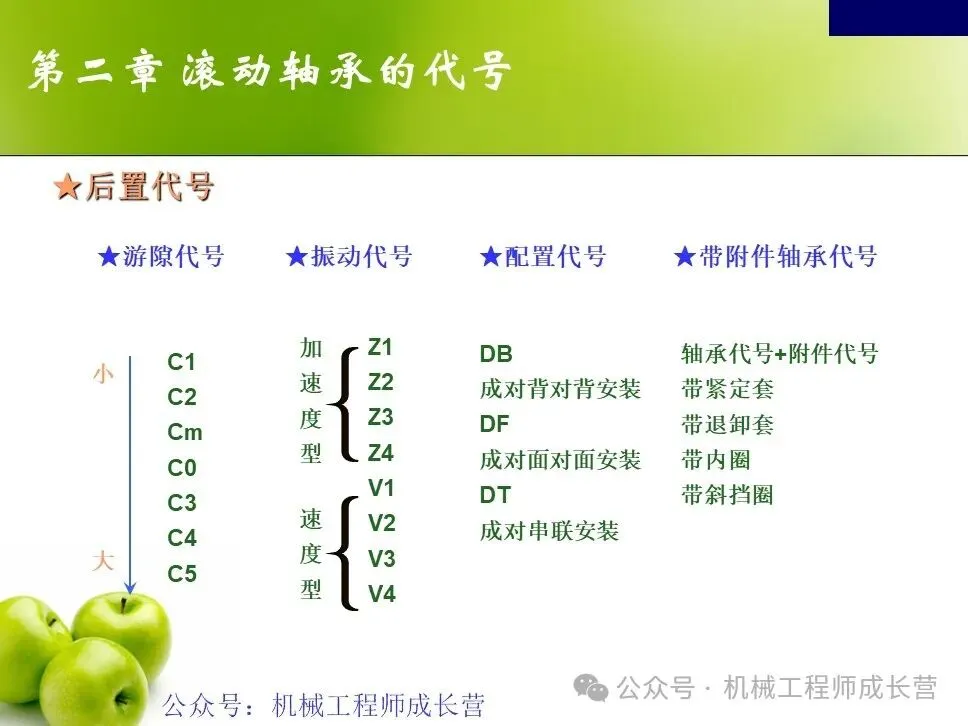 第二章 滚动轴承的代号

★后置代号

★游隙代号

小
大

C1
C2
Cm
C0
C3
C4
C5

★振动代号

加速度型
Z1
Z2
Z3
Z4

速度型
V1
V2
V3
V4

★配置代号

DB
成对背对背安装
DF
成对面对面安装
DT
成对串联安装

★带附件轴承代号

轴承代号+附件代号
带紧定套
带退卸套
带内圈
带斜挡圈

公众号：机械工程师成长营

公众号 · 机械工程师成长营